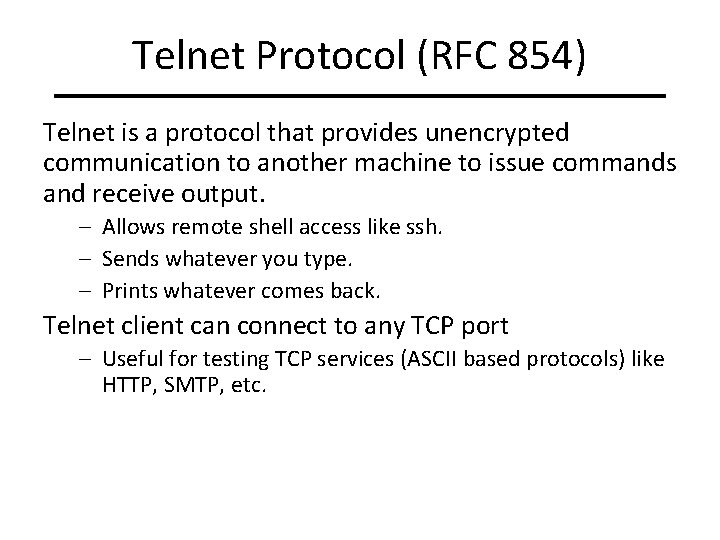 Telnet Protocol (RFC 854)

Telnet is a protocol that provides unencrypted communication to another machine to issue commands and receive output.

– Allows remote shell access like ssh.
– Sends whatever you type.
– Prints whatever comes back.

Telnet client can connect to any TCP port

– Useful for testing TCP services (ASCII based protocols) like HTTP, SMTP, etc.